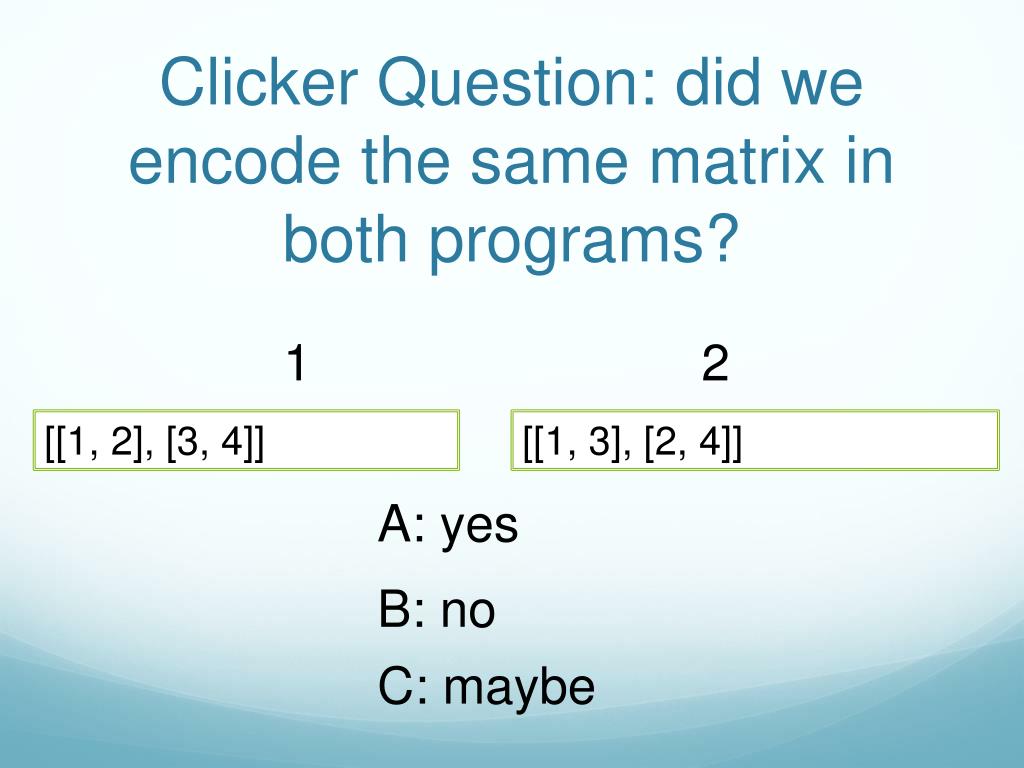 Clicker Question: did we encode the same matrix in both programs?

1

[[1, 2], [3, 4]]

2

[[1, 3], [2, 4]]

A: yes

B: no

C: maybe